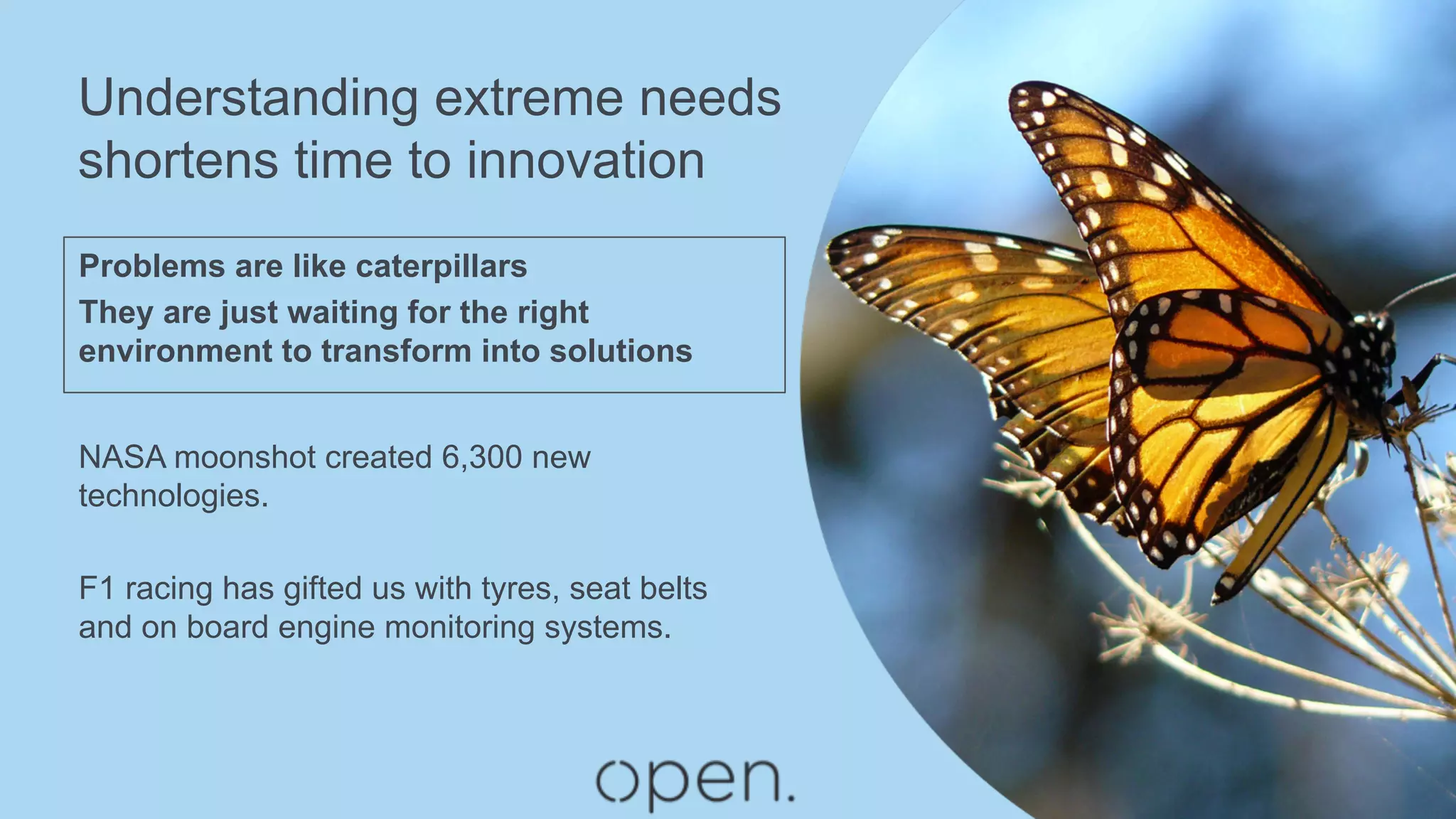 Understanding extreme needs shortens time to innovation

Problems are like caterpillars

They are just waiting for the right environment to transform into solutions

NASA moonshot created 6,300 new technologies.

F1 racing has gifted us with tyres, seat belts and on board engine monitoring systems.

open.